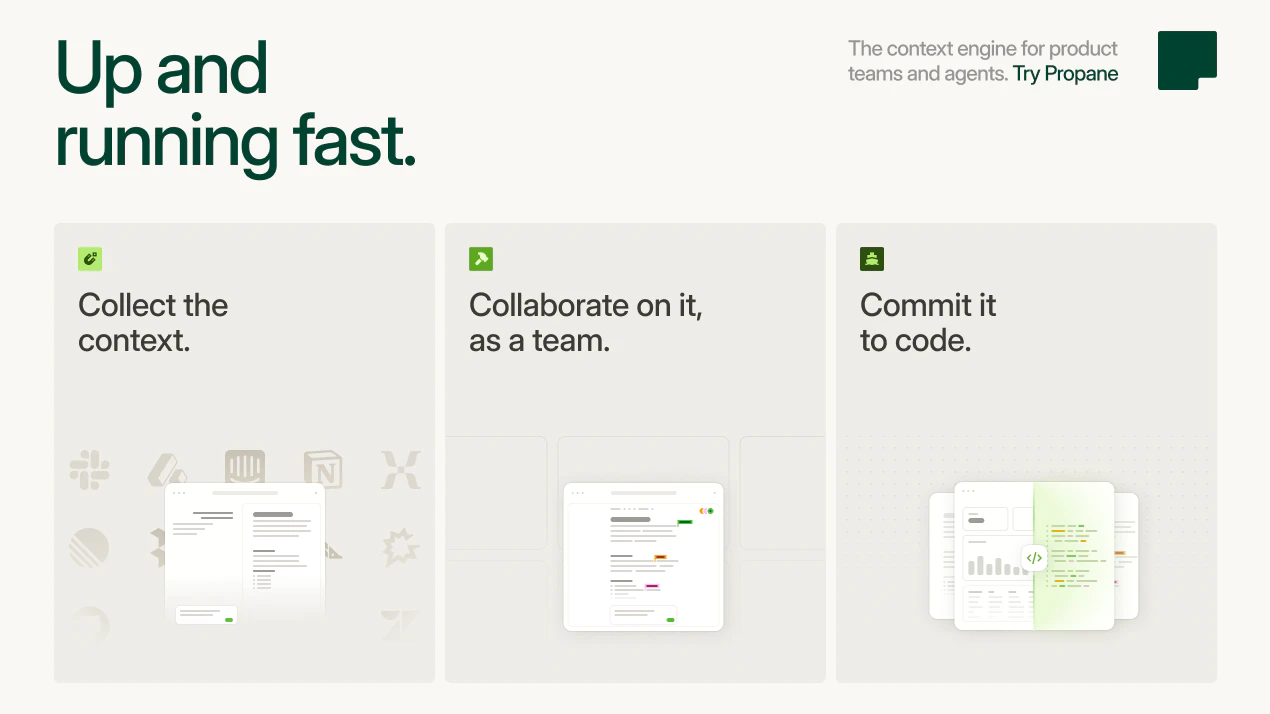 Up and running fast.

The context engine for product teams and agents. Try Propane

Collect the context.

Collaborate on it, as a team.

Commit it to code.